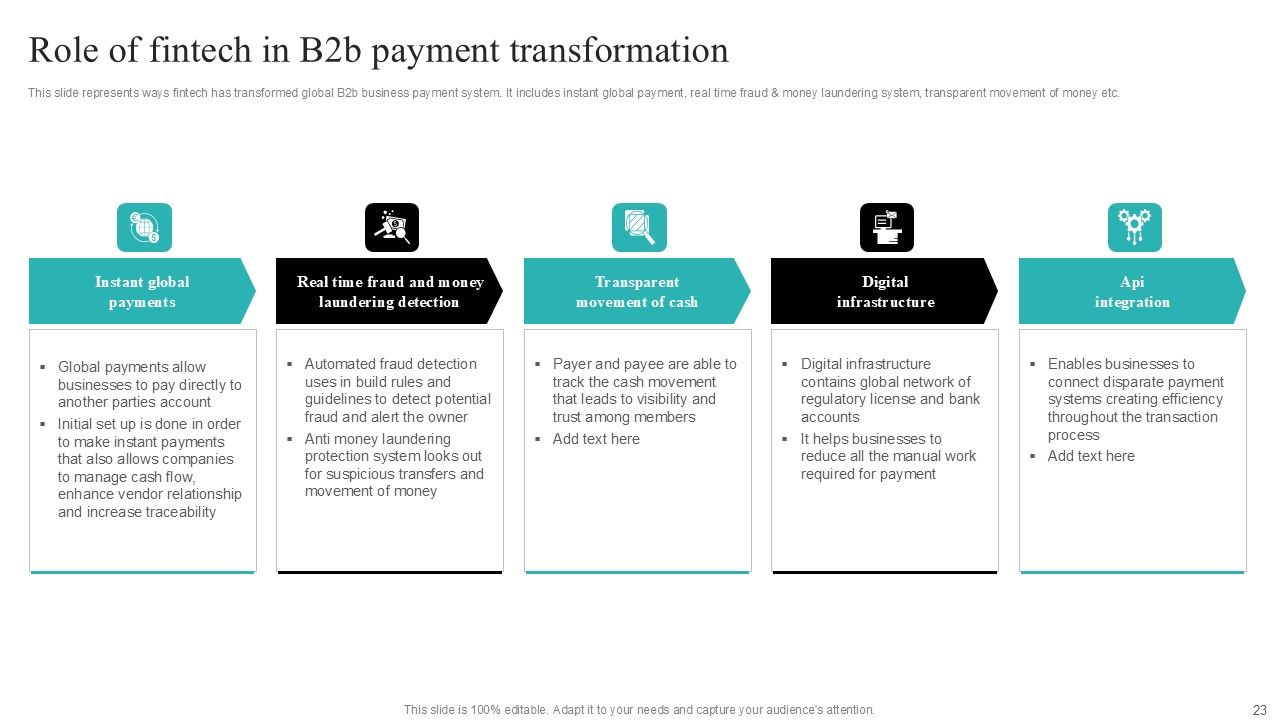 Role of fintech in B2b payment transformation

This slide represents ways fintech has transformed global B2b business payment system. It includes instant global payment, real time fraud & money laundering system, transparent movement of money etc.

Instant global payments

▪ Global payments allow businesses to pay directly to another parties account
▪ Initial set up is done in order to make instant payments that also allows companies to manage cash flow, enhance vendor relationship and increase traceability

Real time fraud and money laundering detection

▪ Automated fraud detection uses in build rules and guidelines to detect potential fraud and alert the owner
▪ Anti money laundering protection system looks out for suspicious transfers and movement of money

Transparent movement of cash

▪ Payer and payee are able to track the cash movement that leads to visibility and trust among members
▪ Add text here

Digital infrastructure

▪ Digital infrastructure contains global network of regulatory license and bank accounts
▪ It helps businesses to reduce all the manual work required for payment

Api integration

▪ Enables businesses to connect disparate payment systems creating efficiency throughout the transaction process
▪ Add text here

This slide is 100% editable. Adapt it to your needs and capture your audience's attention.

23